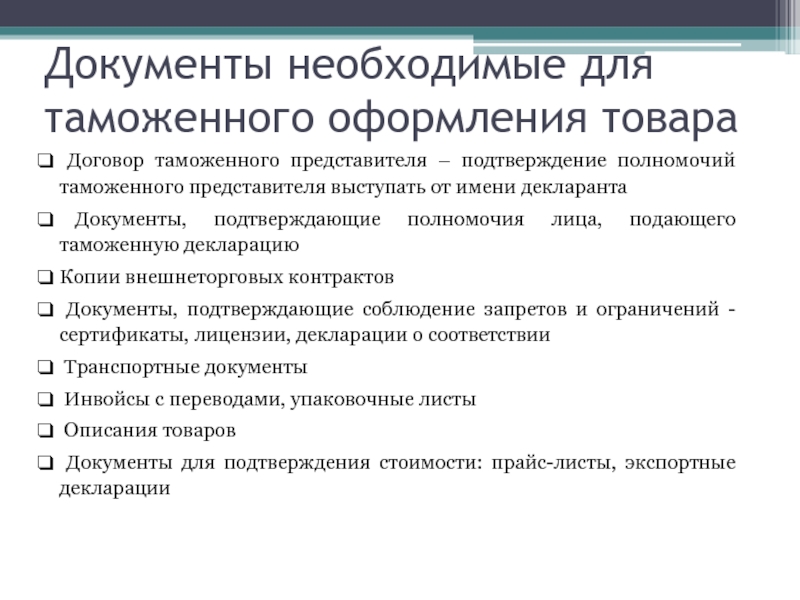 Документы необходимые для таможенного оформления товара

❑ Договор таможенного представителя – подтверждение полномочий таможенного представителя выступать от имени декларанта

❑ Документы, подтверждающие полномочия лица, подающего таможенную декларацию

❑ Копии внешнеторговых контрактов

❑ Документы, подтверждающие соблюдение запретов и ограничений - сертификаты, лицензии, декларации о соответствии

❑ Транспортные документы

❑ Инвойсы с переводами, упаковочные листы

❑ Описания товаров

❑ Документы для подтверждения стоимости: прайс-листы, экспортные декларации